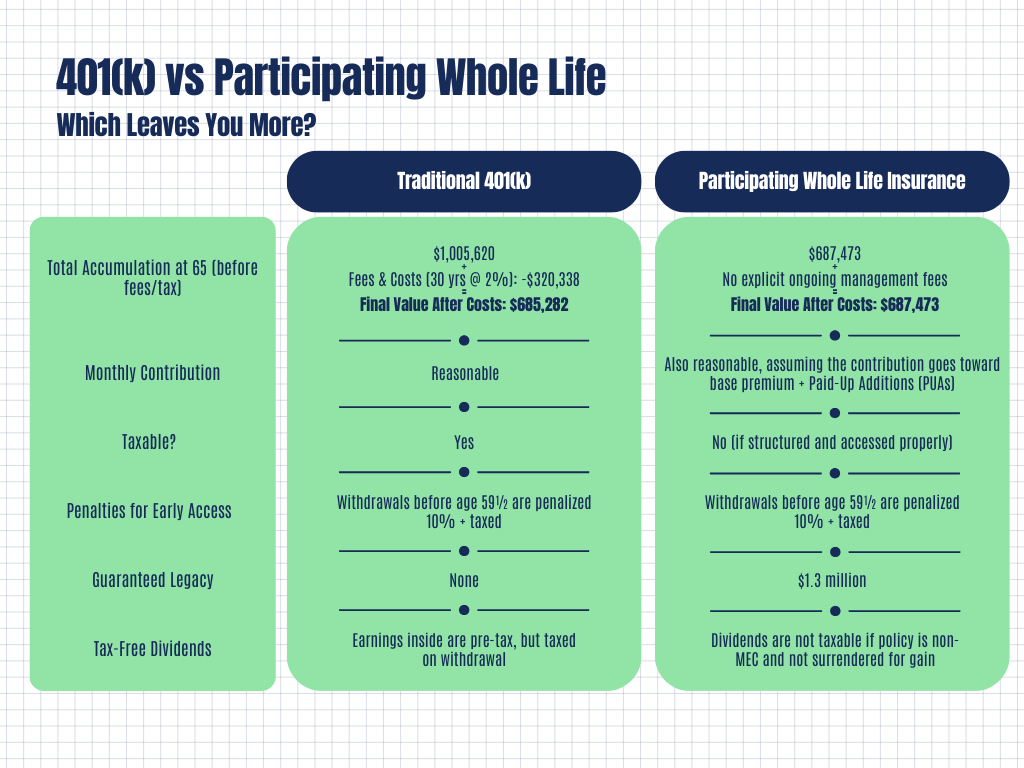 401(k) vs Participating Whole Life

Which Leaves You More?

| | Traditional 401(k) | Participating Whole Life Insurance |
|---|---|---|
| Total Accumulation at 65 (before fees/tax) | $1,005,620 + Fees & Costs (30 yrs @ 2%): -$320,338 = **Final Value After Costs: $685,282** | $687,473 + No explicit ongoing management fees = **Final Value After Costs: $687,473** |
| Monthly Contribution | Reasonable | Also reasonable, assuming the contribution goes toward base premium + Paid-Up Additions (PUAs) |
| Taxable? | Yes | No (if structured and accessed properly) |
| Penalties for Early Access | Withdrawals before age 59½ are penalized 10% + taxed | Withdrawals before age 59½ are penalized 10% + taxed |
| Guaranteed Legacy | None | $1.3 million |
| Tax-Free Dividends | Earnings inside are pre-tax, but taxed on withdrawal | Dividends are not taxable if policy is non-MEC and not surrendered for gain |